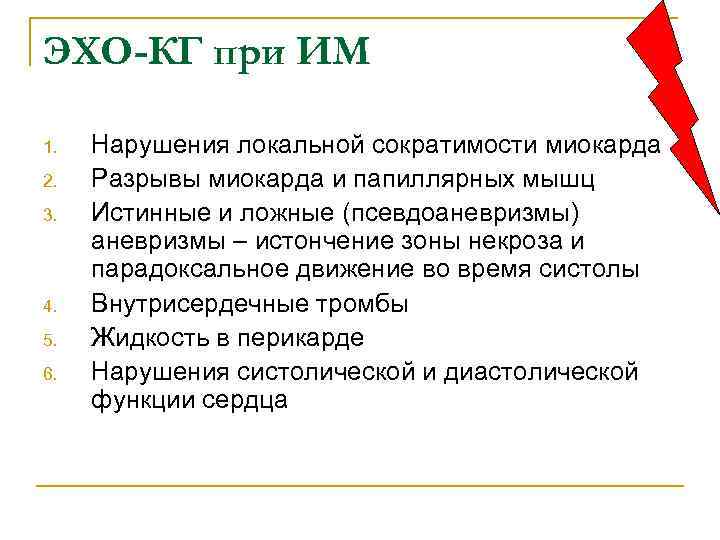 ЭХО-КГ при ИМ

1. Нарушения локальной сократимости миокарда
2. Разрывы миокарда и папиллярных мышц
3. Истинные и ложные (псевдоаневризмы) аневризмы – истончение зоны некроза и парадоксальное движение во время систолы
4. Внутрисердечные тромбы
5. Жидкость в перикарде
6. Нарушения систолической и диастолической функции сердца